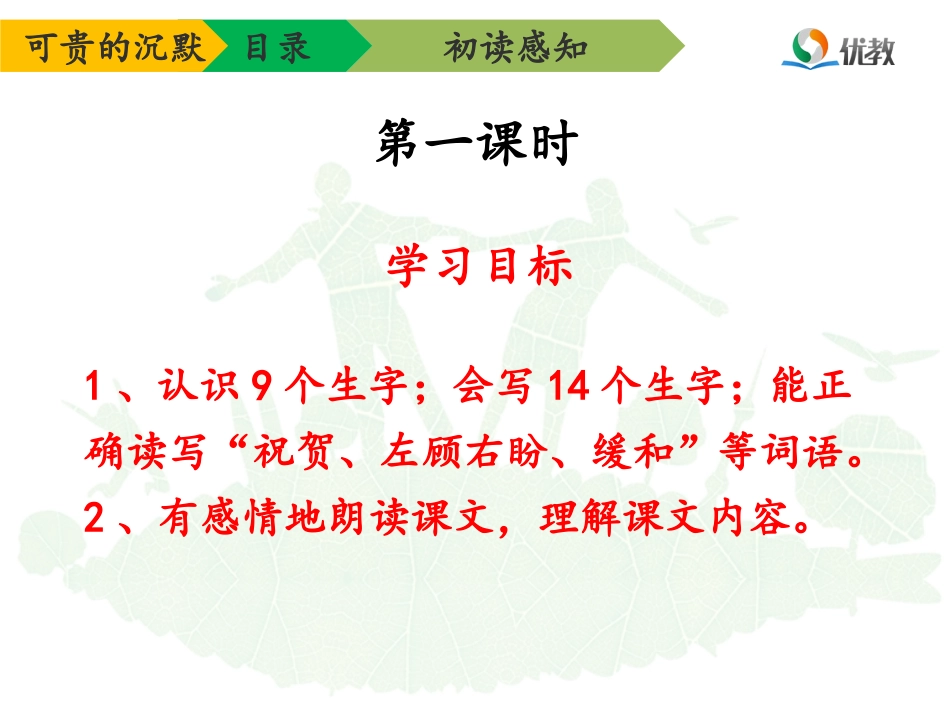 可贵的沉默 目录 初读感知

优教

第一课时

学习目标

1、认识9个生字；会写14个生字；能正确读写“祝贺、左顾右盼、缓和”等词语。

2、有感情地朗读课文，理解课文内容。